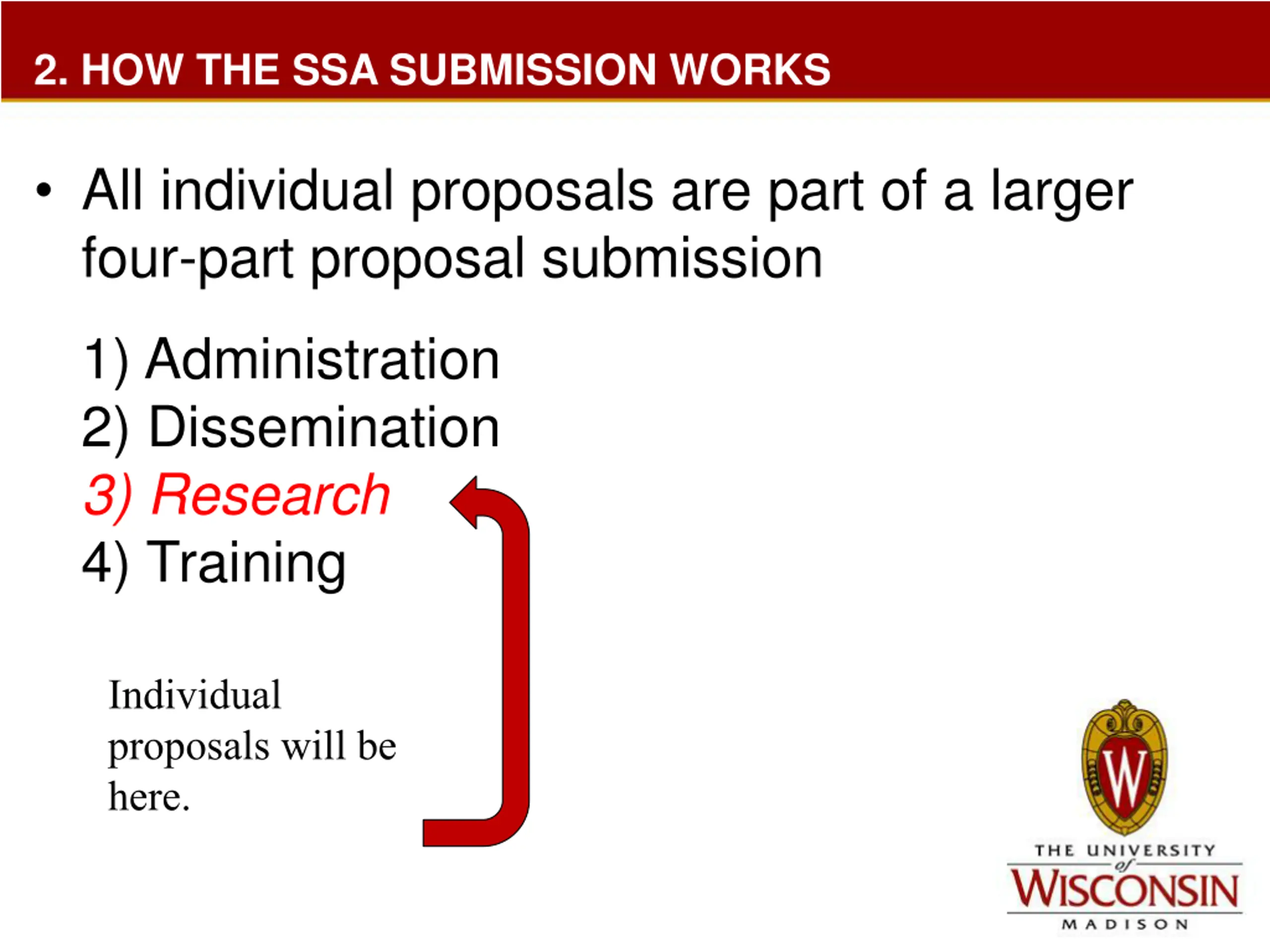 2. HOW THE SSA SUBMISSION WORKS

• All individual proposals are part of a larger four-part proposal submission

1) Administration
2) Dissemination
3) Research
4) Training

Individual proposals will be here.

W

THE UNIVERSITY of WISCONSIN MADISON